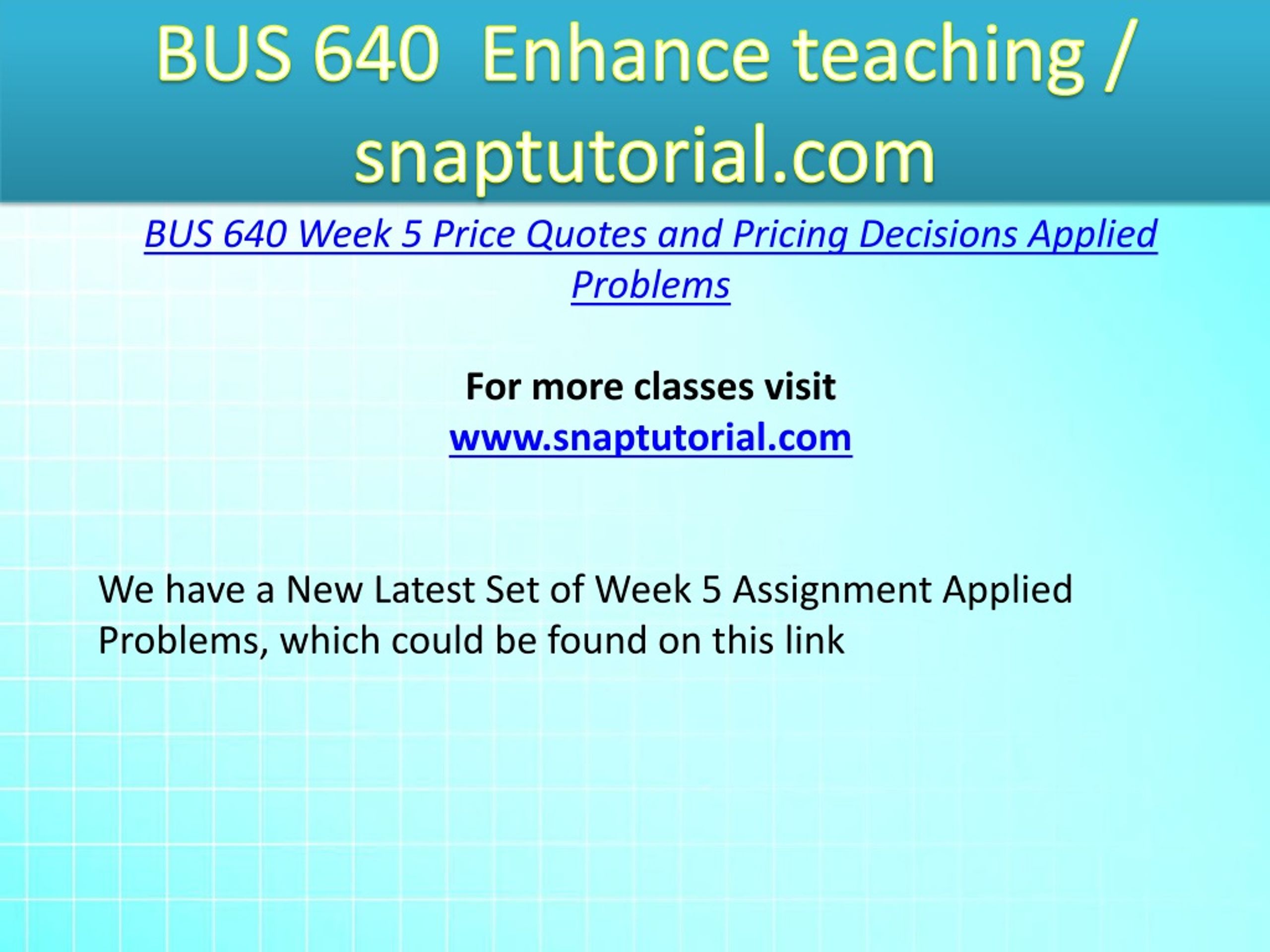 BUS 640 Enhance teaching / snaptutorial.com

BUS 640 Week 5 Price Quotes and Pricing Decisions Applied Problems

For more classes visit
www.snaptutorial.com

We have a New Latest Set of Week 5 Assignment Applied Problems, which could be found on this link